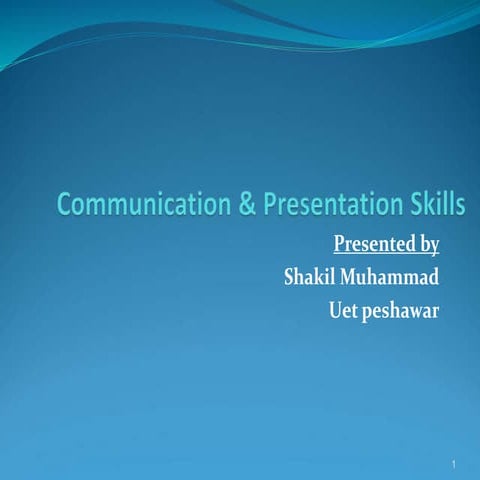 Communication & Presentation Skills

Presented by
Shakil Muhammad
Uet peshawar

1